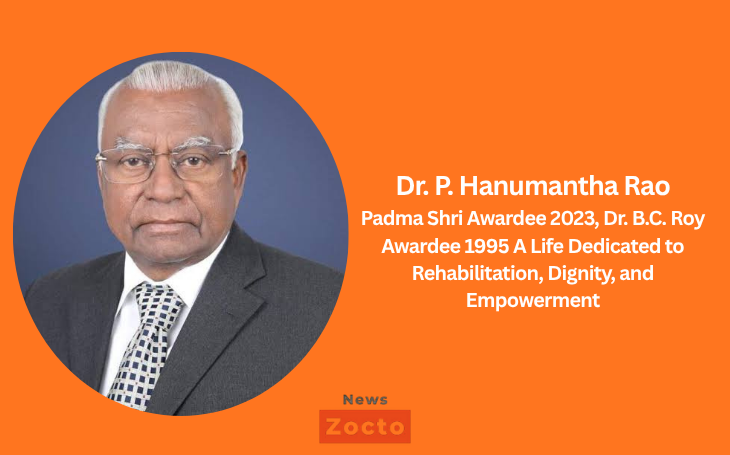 Dr. P. Hanumantha Rao

Padma Shri Awardee 2023, Dr. B.C. Roy Awardee 1995 A Life Dedicated to Rehabilitation, Dignity, and Empowerment

News
Zocto